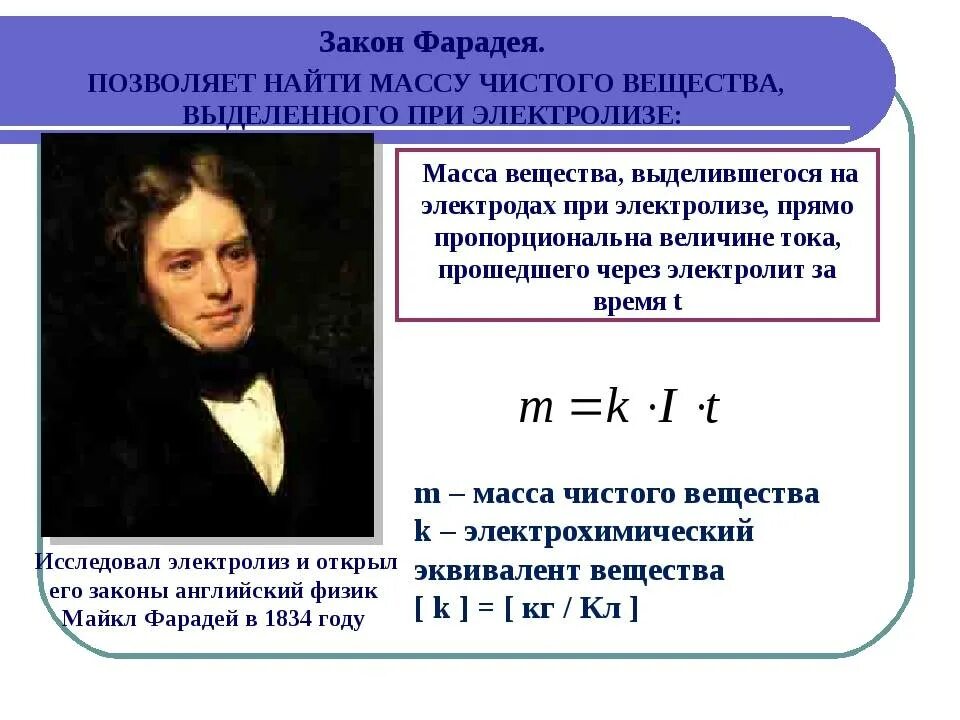 Закон Фарадея.

ПОЗВОЛЯЕТ НАЙТИ МАССУ ЧИСТОГО ВЕЩЕСТВА, ВЫДЕЛЕННОГО ПРИ ЭЛЕКТРОЛИЗЕ:

Масса вещества, выделившегося на электродах при электролизе, прямо пропорциональна величине тока, прошедшего через электролит за время t

$m = k \cdot I \cdot t$

m – масса чистого вещества
k – электрохимический эквивалент вещества
[ k ] = [ кг / Кл ]

Исследовал электролиз и открыл его законы английский физик Майкл Фарадей в 1834 году